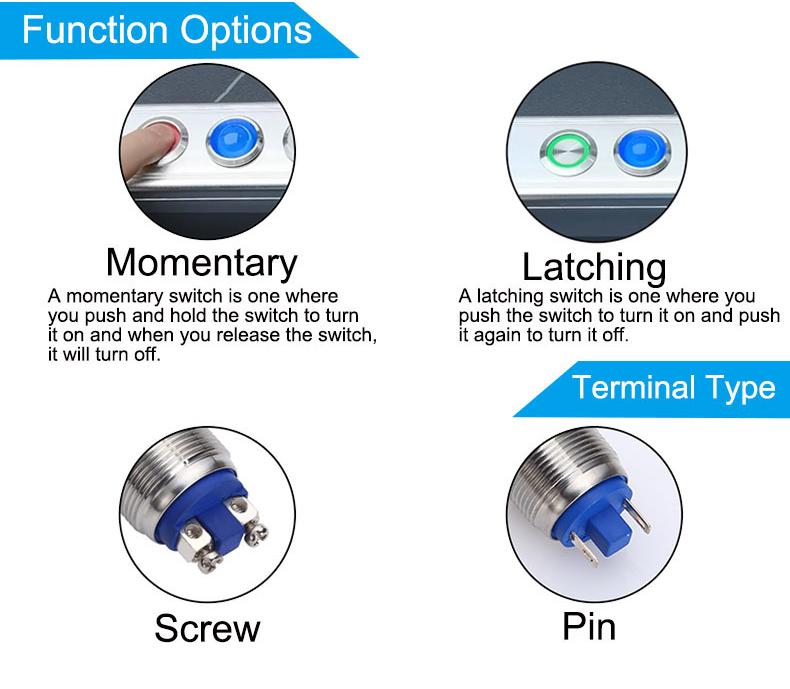 Function Options

Momentary

A momentary switch is one where you push and hold the switch to turn it on and when you release the switch, it will turn off.

Latching

A latching switch is one where you push the switch to turn it on and push it again to turn it off.

Terminal Type

Screw

Pin